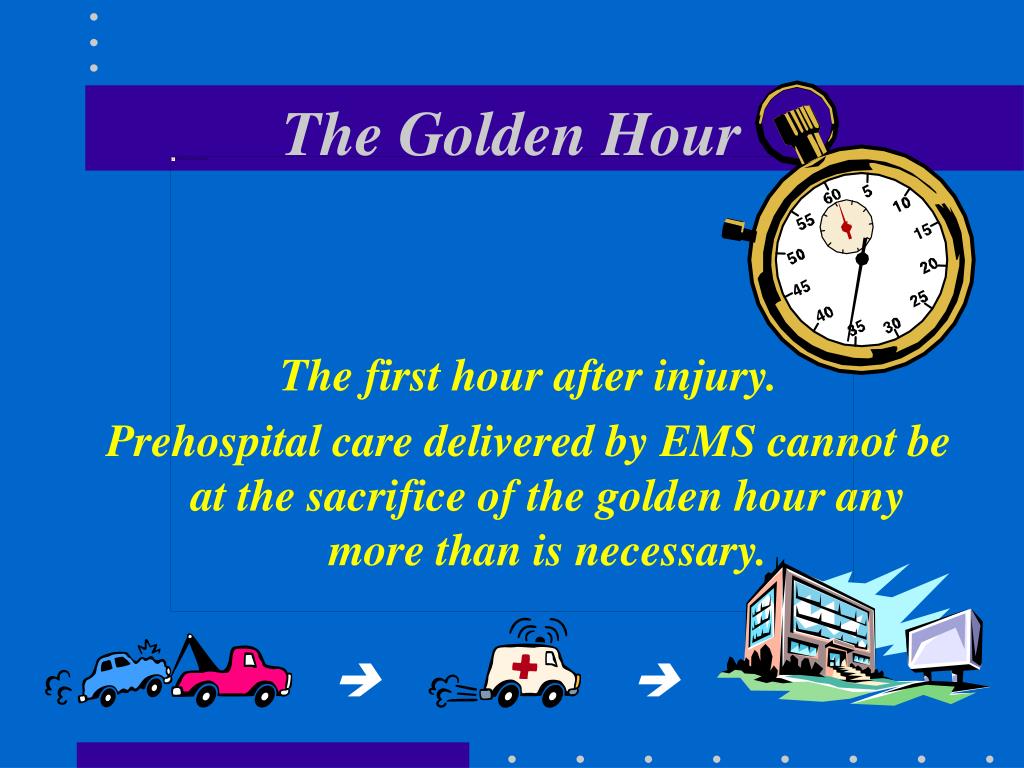 The Golden Hour

60 5 10 15 20 25 30 35 40 45 50 55

The first hour after injury.

Prehospital care delivered by EMS cannot be at the sacrifice of the golden hour any more than is necessary.

→ →